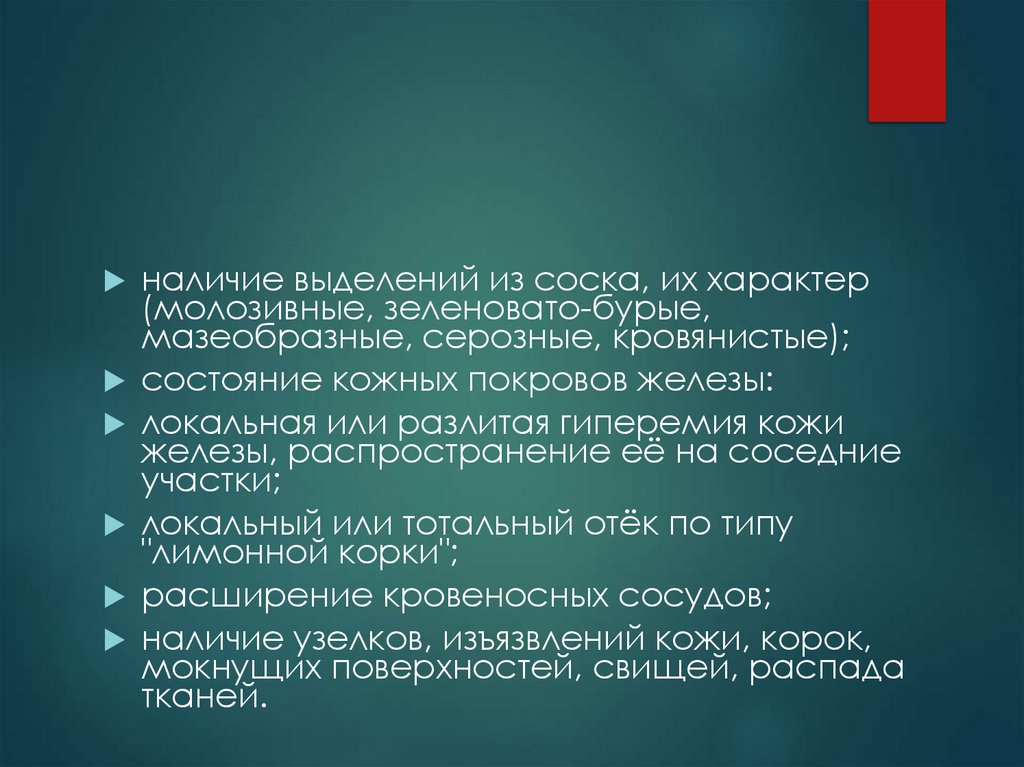 наличие выделений из соска, их характер (молозивные, зеленовато-бурые, мазеобразные, серозные, кровянистые);

состояние кожных покровов железы:

локальная или разлитая гиперемия кожи железы, распространение её на соседние участки;

локальный или тотальный отёк по типу "лимонной корки";

расширение кровеносных сосудов;

наличие узелков, изъязвлений кожи, корок, мокнущих поверхностей, свищей, распада тканей.